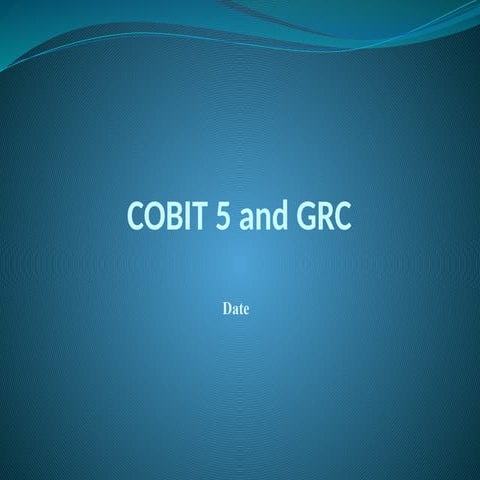 COBIT 5 and GRC

Date